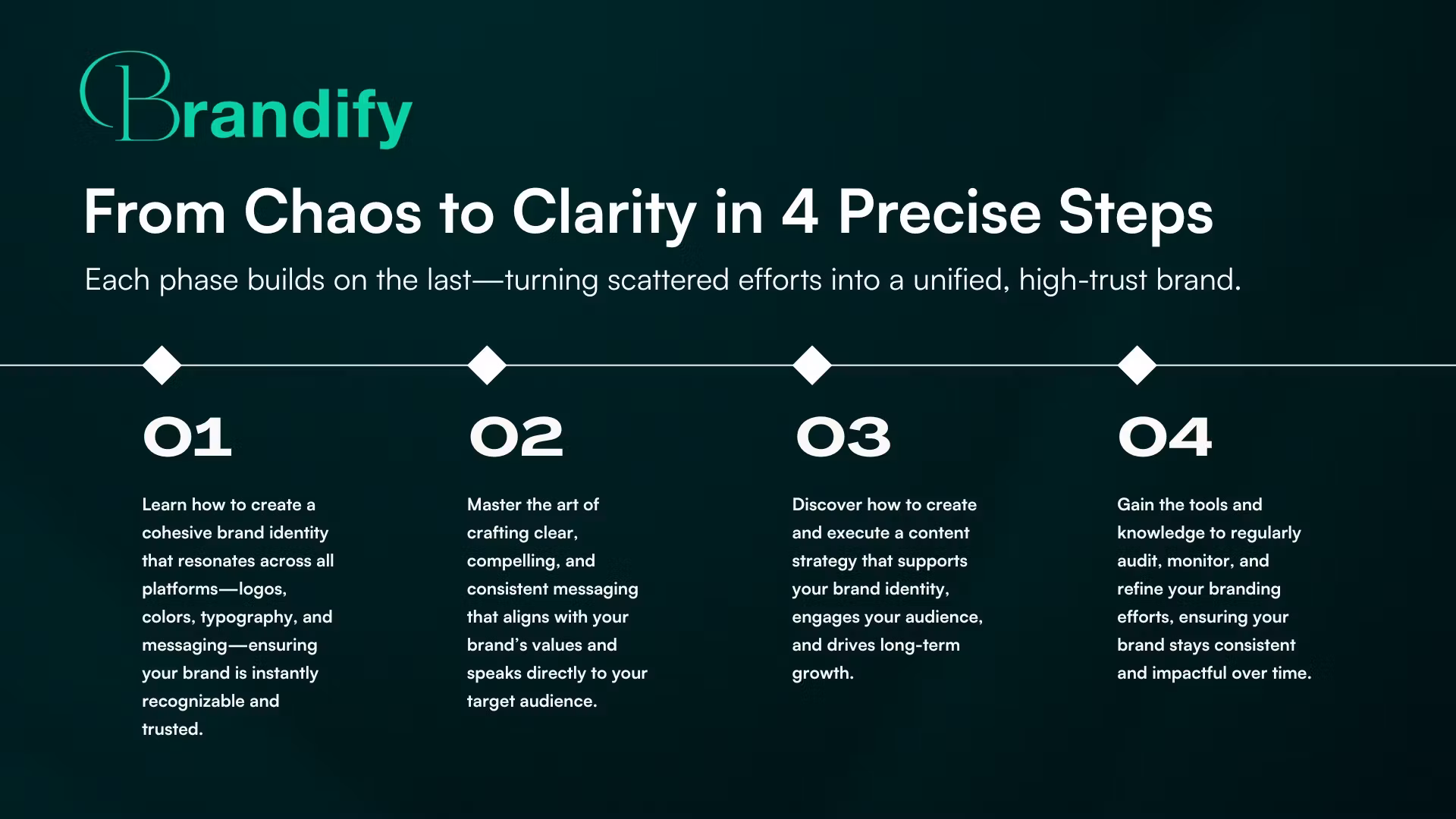 Brandify

From Chaos to Clarity in 4 Precise Steps

Each phase builds on the last—turning scattered efforts into a unified, high-trust brand.

01

Learn how to create a cohesive brand identity that resonates across all platforms—logos, colors, typography, and messaging—ensuring your brand is instantly recognizable and trusted.

02

Master the art of crafting clear, compelling, and consistent messaging that aligns with your brand's values and speaks directly to your target audience.

03

Discover how to create and execute a content strategy that supports your brand identity, engages your audience, and drives long-term growth.

04

Gain the tools and knowledge to regularly audit, monitor, and refine your branding efforts, ensuring your brand stays consistent and impactful over time.